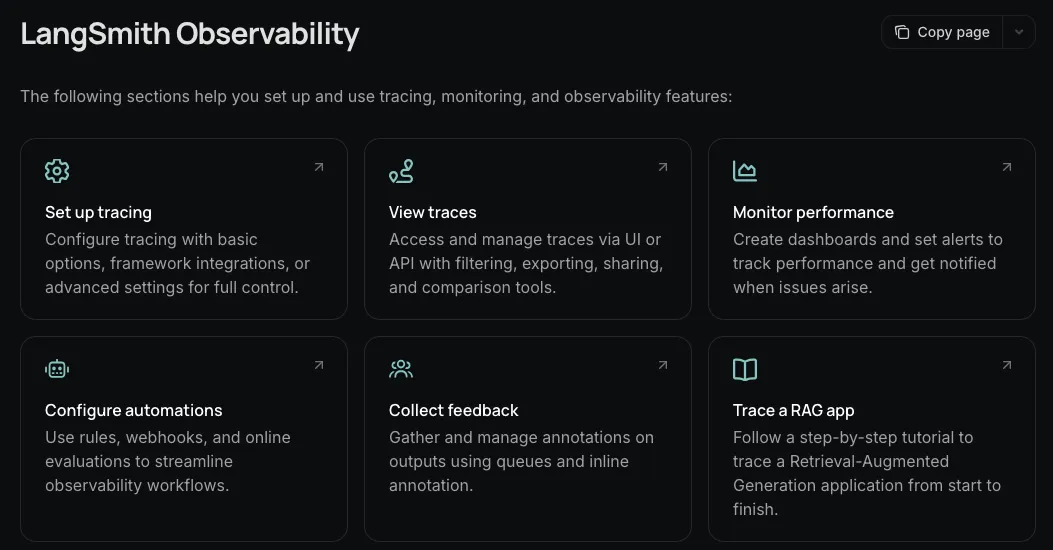 LangSmith Observability

Copy page

The following sections help you set up and use tracing, monitoring, and observability features:

Set up tracing
Configure tracing with basic options, framework integrations, or advanced settings for full control.

View traces
Access and manage traces via UI or API with filtering, exporting, sharing, and comparison tools.

Monitor performance
Create dashboards and set alerts to track performance and get notified when issues arise.

Configure automations
Use rules, webhooks, and online evaluations to streamline observability workflows.

Collect feedback
Gather and manage annotations on outputs using queues and inline annotation.

Trace a RAG app
Follow a step-by-step tutorial to trace a Retrieval-Augmented Generation application from start to finish.